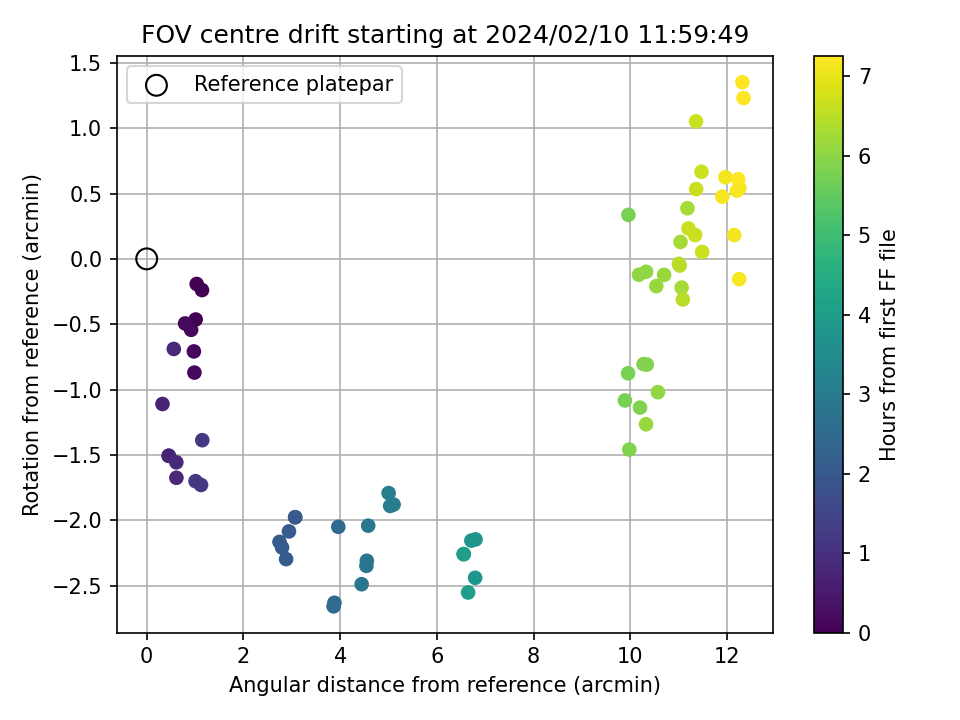 FOV centre drift starting at 2024/02/10 11:59:49

Reference platepar

Rotation from reference (arcmin)

1.5
1.0
0.5
0.0
−0.5
−1.0
−1.5
−2.0
−2.5

0
2
4
6
8
10
12

Angular distance from reference (arcmin)

Hours from first FF file

7
6
5
4
3
2
1
0